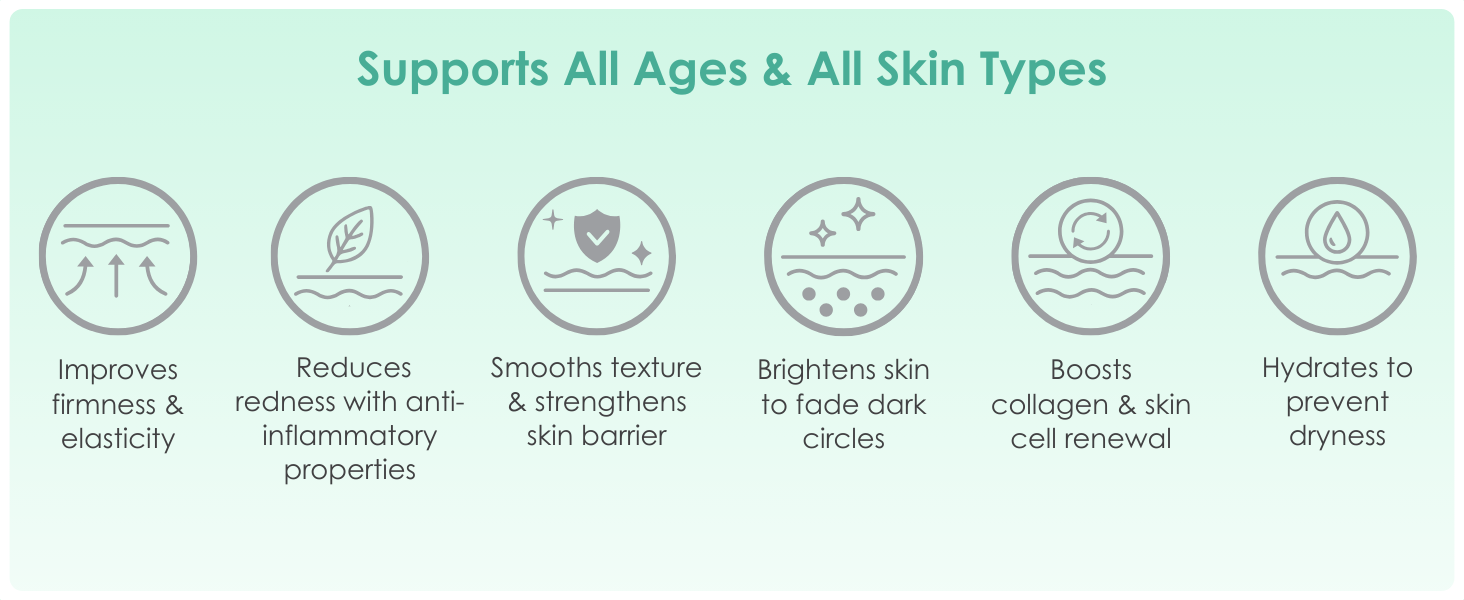 Supports All Ages & All Skin Types

Improves firmness & elasticity

Reduces redness with anti-inflammatory properties

Smooths texture & strengthens skin barrier

Brightens skin to fade dark circles

Boosts collagen & skin cell renewal

Hydrates to prevent dryness